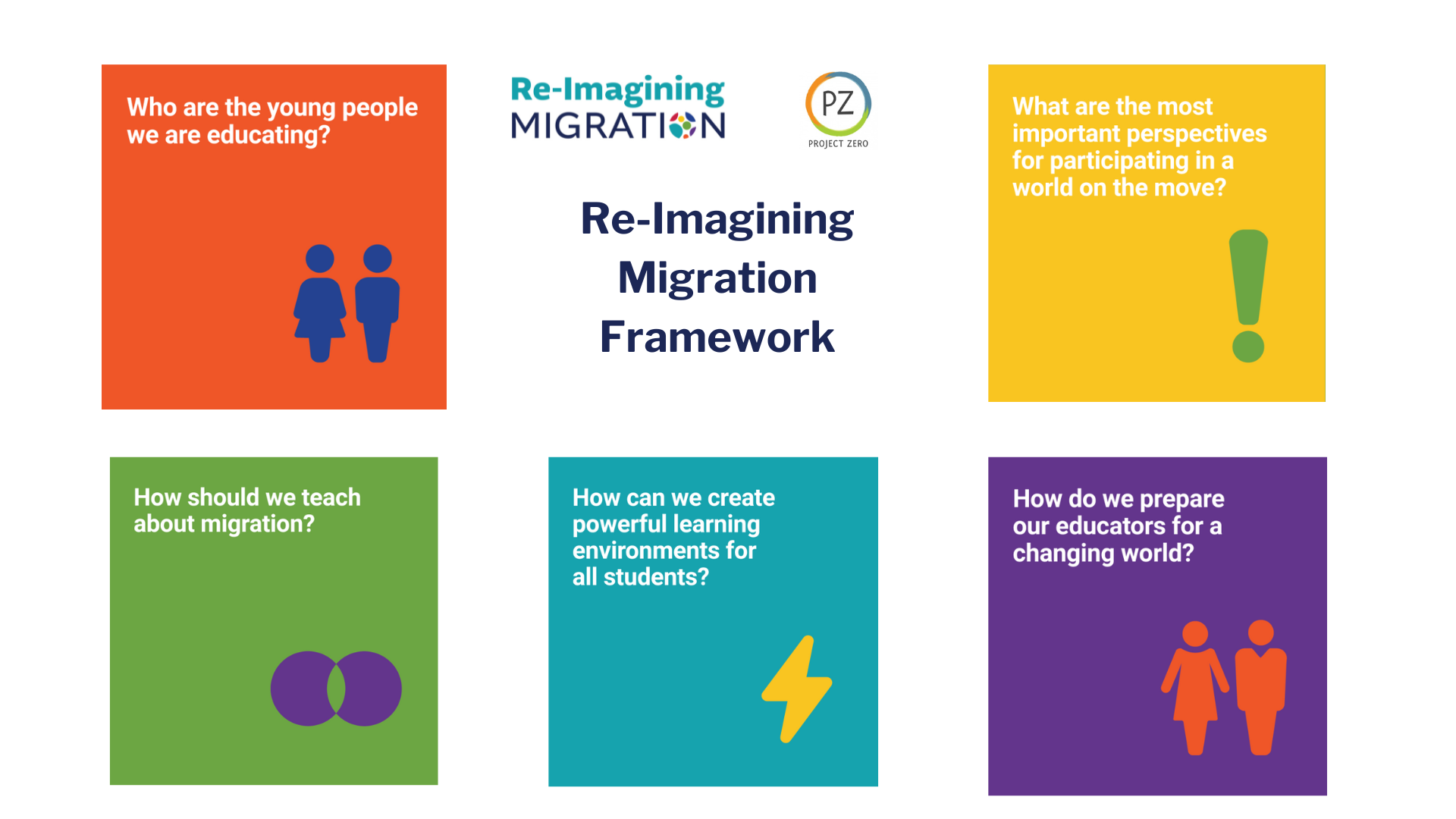 Who are the young people we are educating?

Re-Imagining MIGRATION

PZ
PROJECT ZERO

Re-Imagining Migration Framework

What are the most important perspectives for participating in a world on the move?

How should we teach about migration?

How can we create powerful learning environments for all students?

How do we prepare our educators for a changing world?